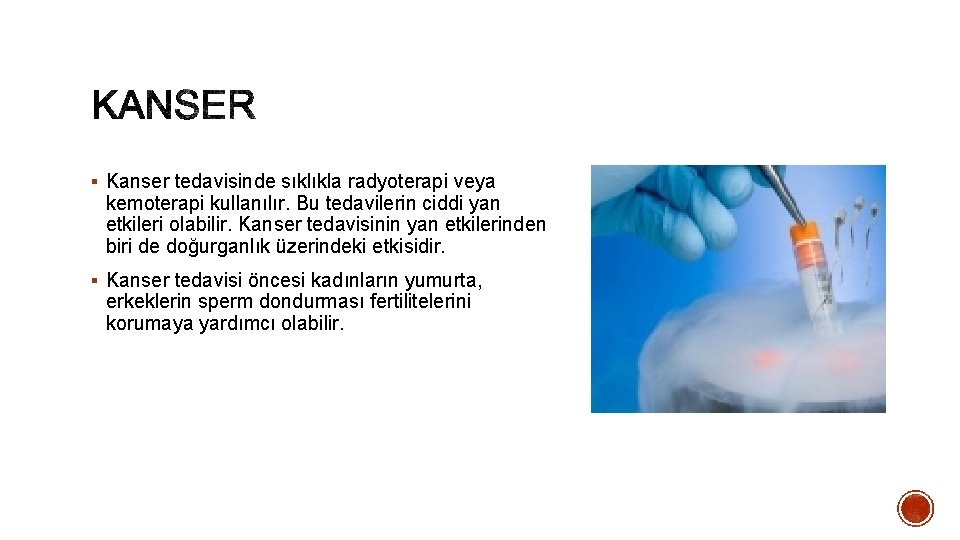 KANSER

▪ Kanser tedavisinde sıklıkla radyoterapi veya kemoterapi kullanılır. Bu tedavilerin ciddi yan etkileri olabilir. Kanser tedavisinin yan etkilerinden biri de doğurganlık üzerindeki etkisidir.

▪ Kanser tedavisi öncesi kadınların yumurta, erkeklerin sperm dondurması fertilitelerini korumaya yardımcı olabilir.